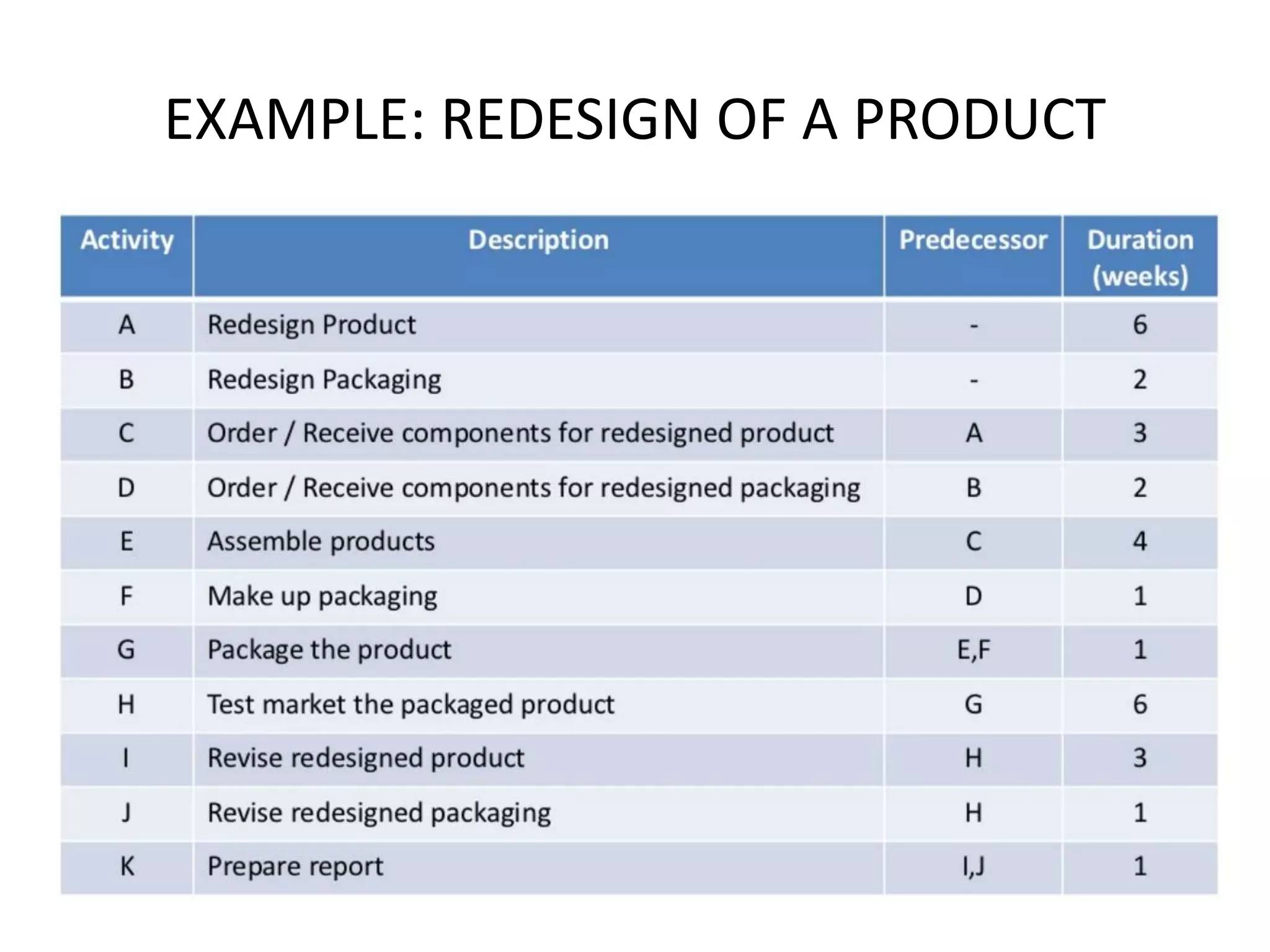 EXAMPLE: REDESIGN OF A PRODUCT

| Activity | Description | Predecessor | Duration (weeks) |
|---|---|---|---|
| A | Redesign Product | - | 6 |
| B | Redesign Packaging | - | 2 |
| C | Order / Receive components for redesigned product | A | 3 |
| D | Order / Receive components for redesigned packaging | B | 2 |
| E | Assemble products | C | 4 |
| F | Make up packaging | D | 1 |
| G | Package the product | E,F | 1 |
| H | Test market the packaged product | G | 6 |
| I | Revise redesigned product | H | 3 |
| J | Revise redesigned packaging | H | 1 |
| K | Prepare report | I,J | 1 |